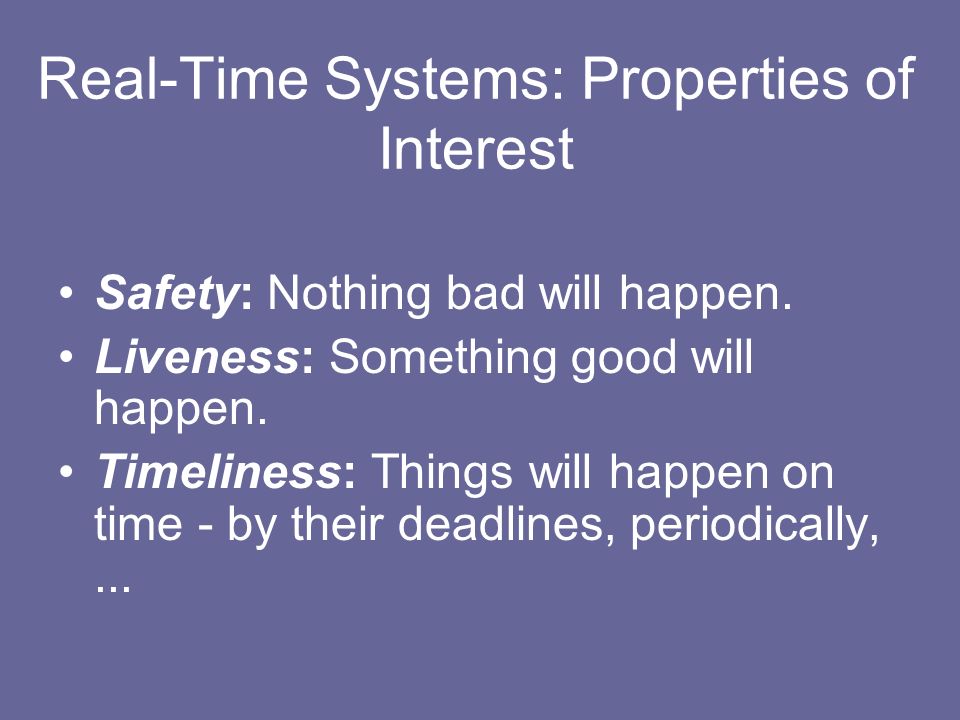 Real-Time Systems: Properties of Interest

• Safety: Nothing bad will happen.
• Liveness: Something good will happen.
• Timeliness: Things will happen on time - by their deadlines, periodically, ...